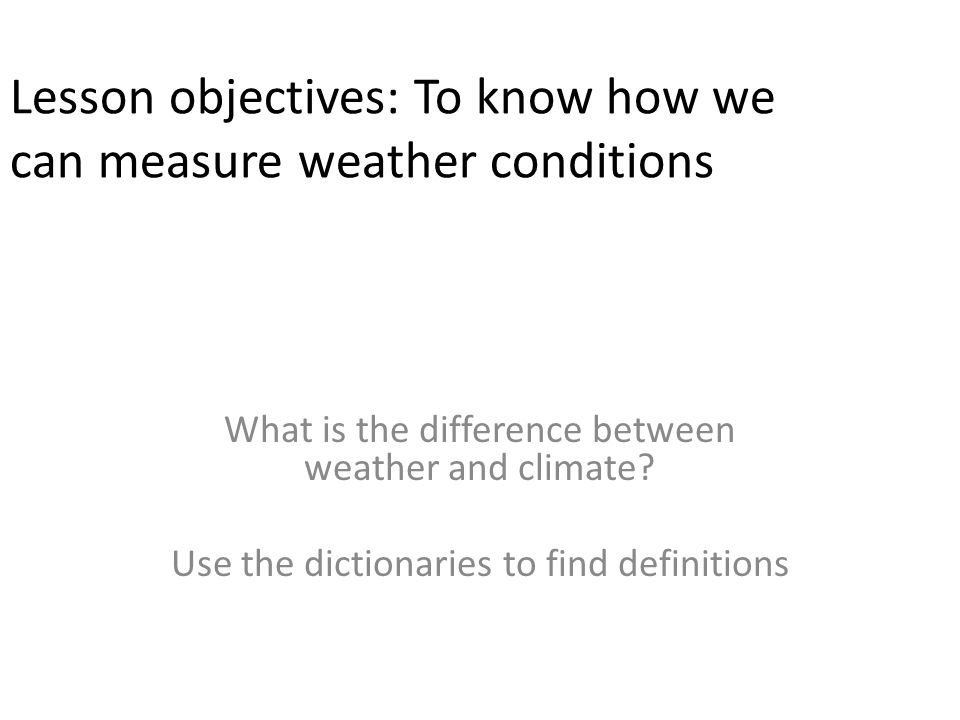 Lesson objectives: To know how we can measure weather conditions

What is the difference between weather and climate?

Use the dictionaries to find definitions